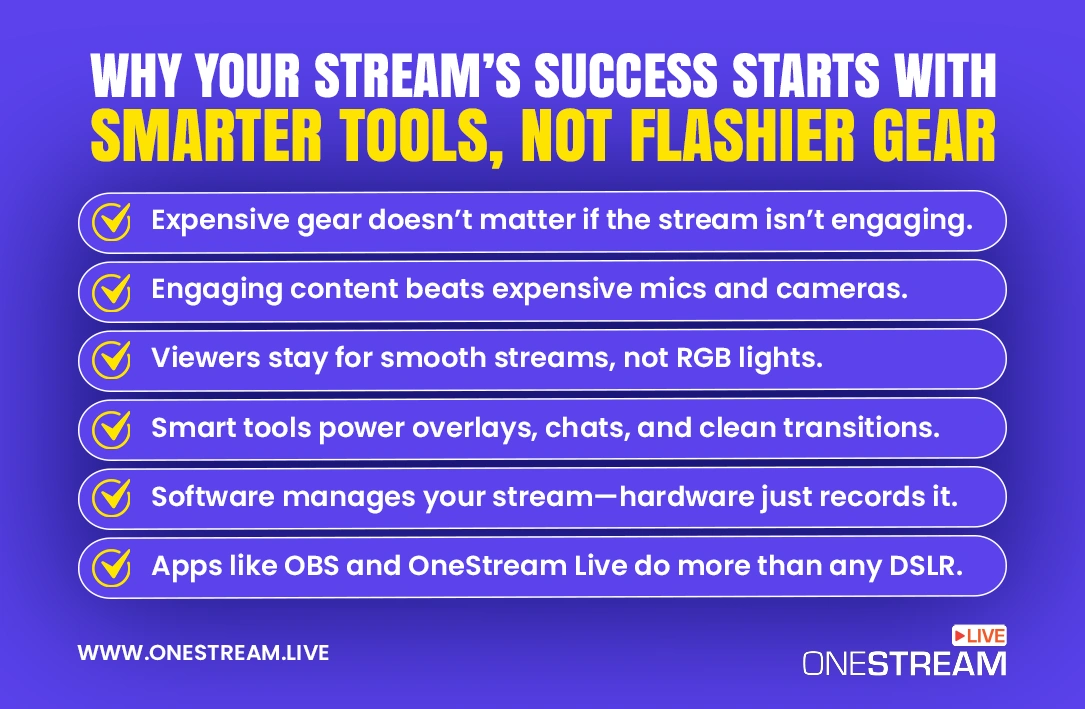 WHY YOUR STREAM'S SUCCESS STARTS WITH SMARTER TOOLS, NOT FLASHIER GEAR

Expensive gear doesn't matter if the stream isn't engaging.

Engaging content beats expensive mics and cameras.

Viewers stay for smooth streams, not RGB lights.

Smart tools power overlays, chats, and clean transitions.

Software manages your stream—hardware just records it.

Apps like OBS and OneStream Live do more than any DSLR.

WWW.ONESTREAM.LIVE

LIVE
ONESTREAM